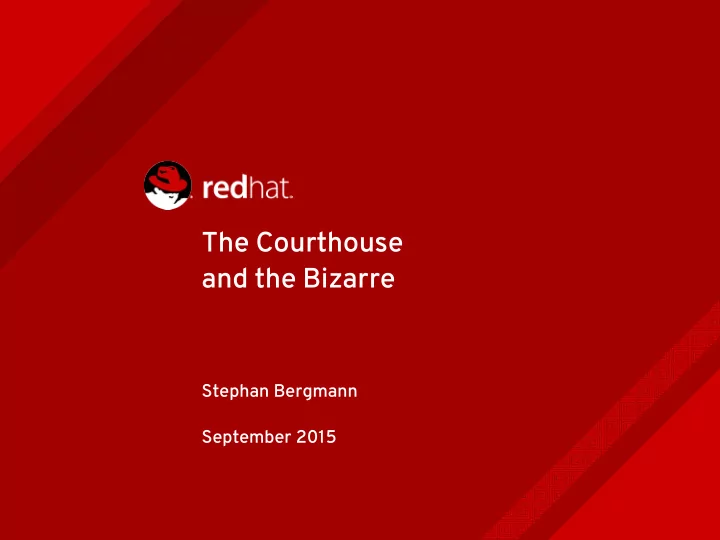 redhat.

The Courthouse and the Bizarre

Stephan Bergmann

September 2015